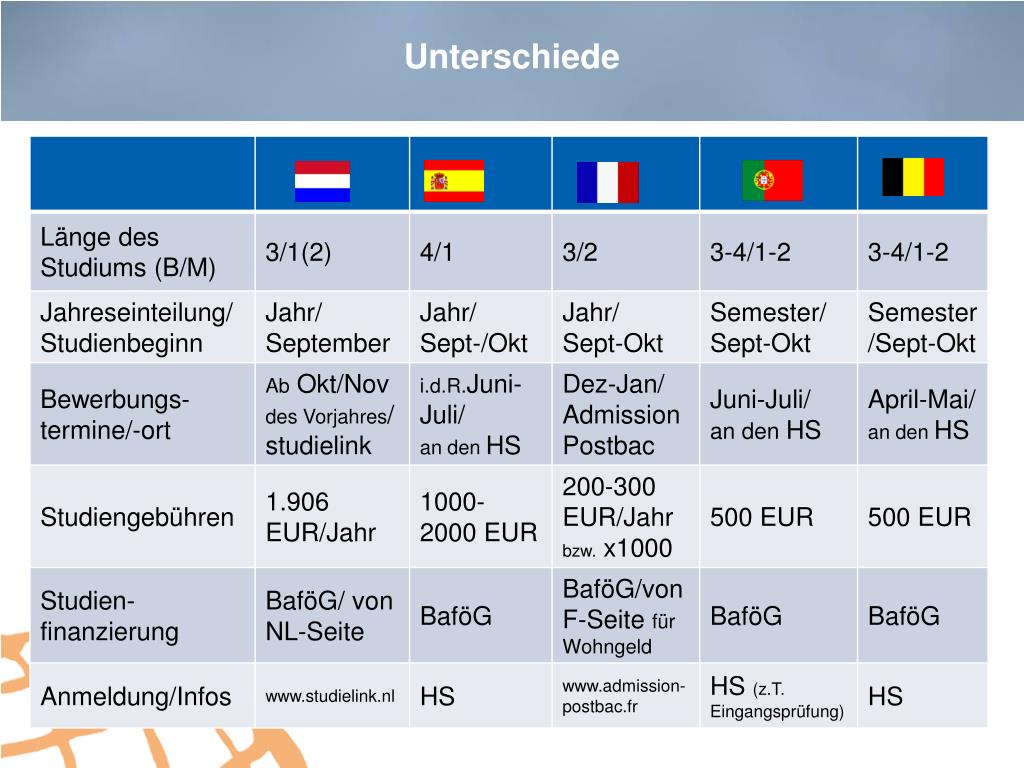 Unterschiede

| | | | | | |
|---|---|---|---|---|---|
| Länge des Studiums (B/M) | 3/1(2) | 4/1 | 3/2 | 3-4/1-2 | 3-4/1-2 |
| Jahreseinteilung/ Studienbeginn | Jahr/ September | Jahr/ Sept-/Okt | Jahr/ Sept-Okt | Semester/ Sept-Okt | Semester /Sept-Okt |
| Bewerbungs-termine/-ort | Ab Okt/Nov des Vorjahres/ studielink | i.d.R.Juni-Juli/ an den HS | Dez-Jan/ Admission Postbac | Juni-Juli/ an den HS | April-Mai/ an den HS |
| Studiengebühren | 1.906 EUR/Jahr | 1000-2000 EUR | 200-300 EUR/Jahr bzw. x1000 | 500 EUR | 500 EUR |
| Studien-finanzierung | BaföG/ von NL-Seite | BaföG | BaföG/von F-Seite für Wohngeld | BaföG | BaföG |
| Anmeldung/Infos | www.studielink.nl | HS | www.admission-postbac.fr | HS (z.T. Eingangsprüfung) | HS |